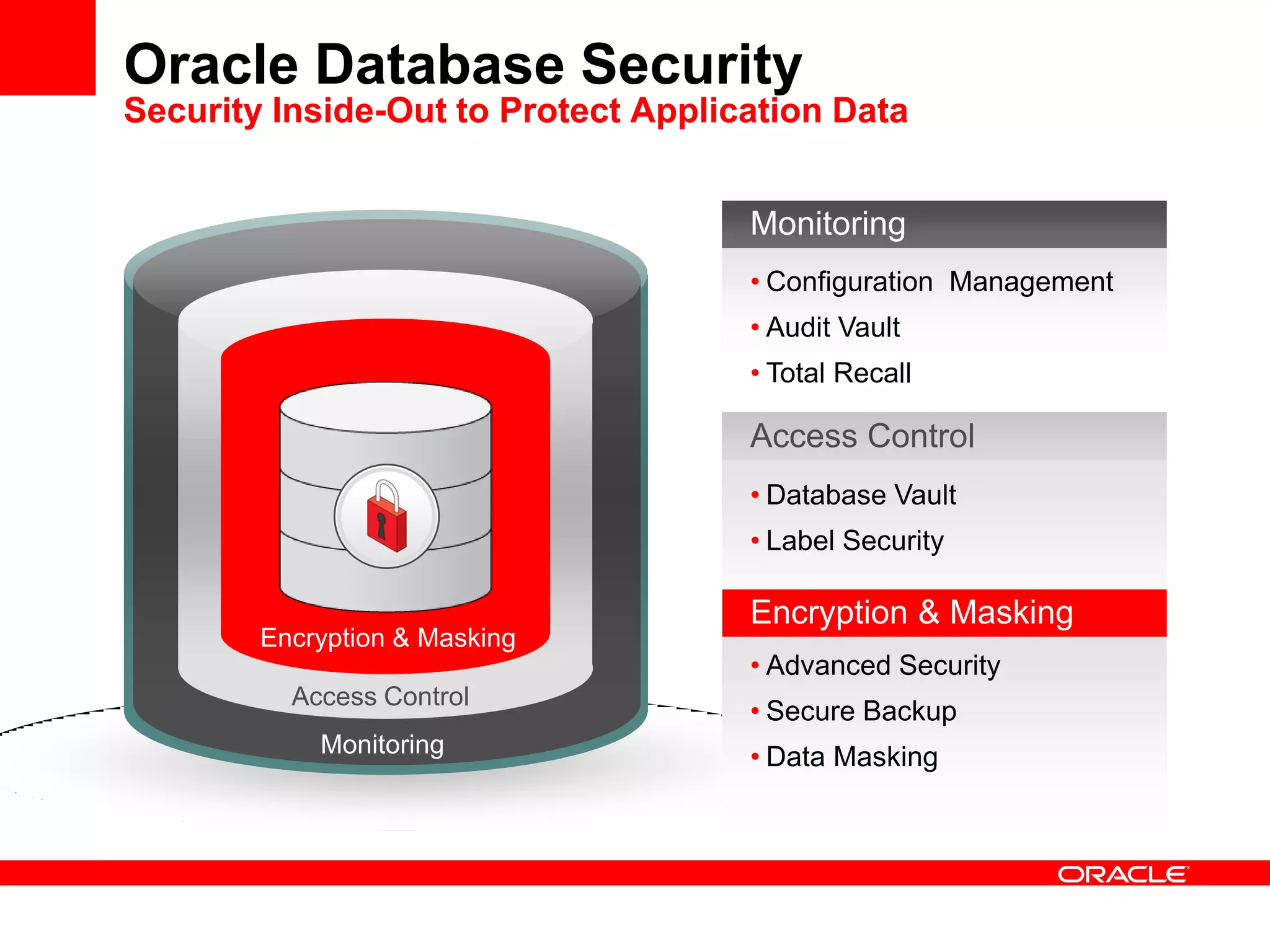 Oracle Database Security
Security Inside-Out to Protect Application Data

Encryption & Masking
Access Control
Monitoring

Monitoring
• Configuration Management
• Audit Vault
• Total Recall

Access Control
• Database Vault
• Label Security

Encryption & Masking
• Advanced Security
• Secure Backup
• Data Masking

ORACLE